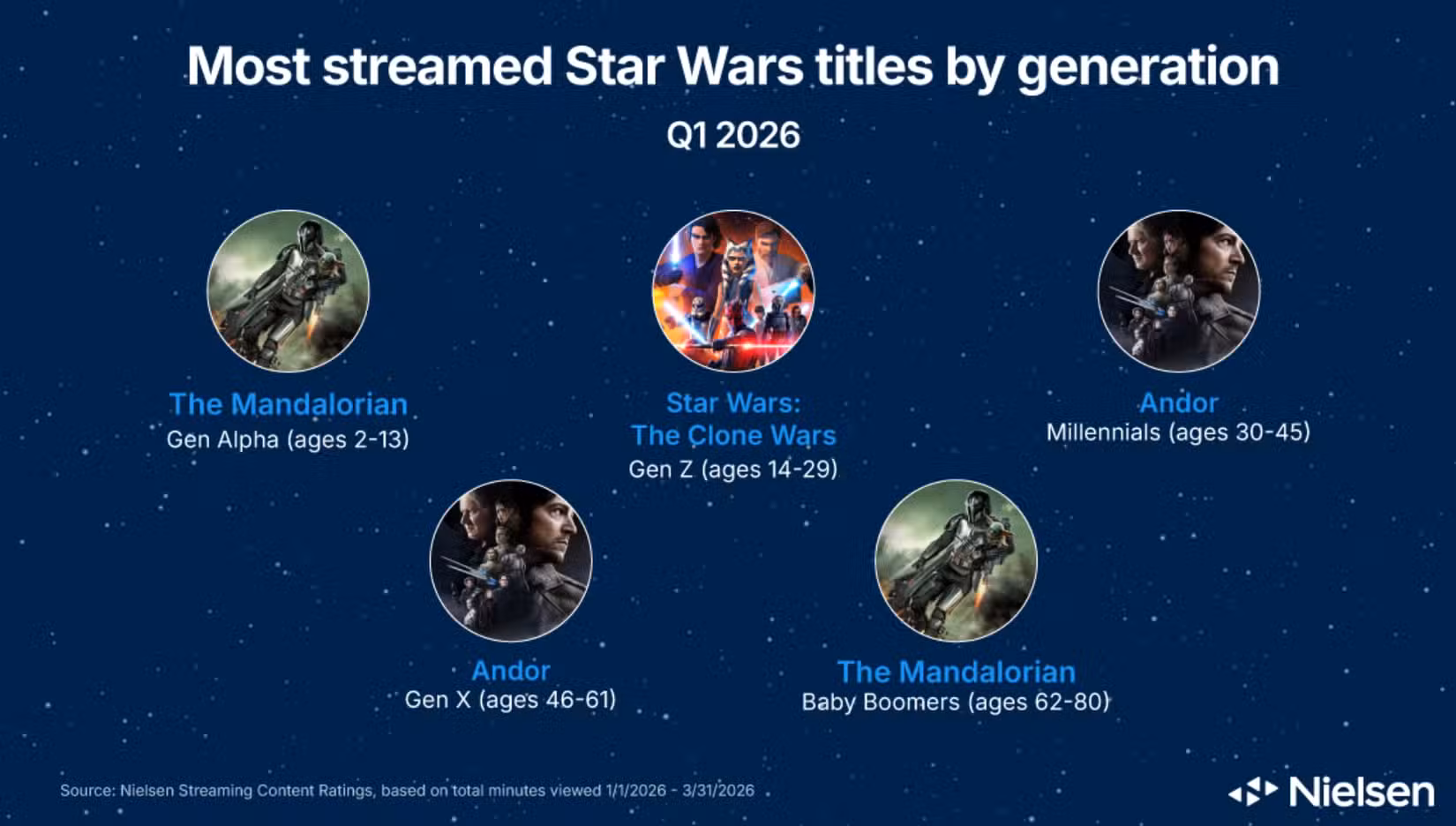 Most streamed Star Wars titles by generation

Q1 2026

The Mandalorian
Gen Alpha (ages 2-13)

Star Wars: The Clone Wars
Gen Z (ages 14-29)

Andor
Millennials (ages 30-45)

Andor
Gen X (ages 46-61)

The Mandalorian
Baby Boomers (ages 62-80)

Source: Nielsen Streaming Content Ratings, based on total minutes viewed 1/1/2026 - 3/31/2026

Nielsen